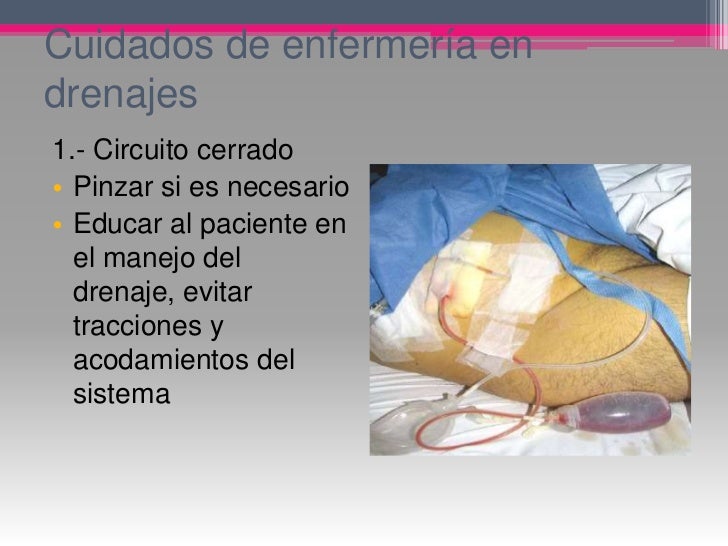 Cuidados de enfermería en drenajes

1.- Circuito cerrado

• Pinzar si es necesario
• Educar al paciente en el manejo del drenaje, evitar tracciones y acodamientos del sistema